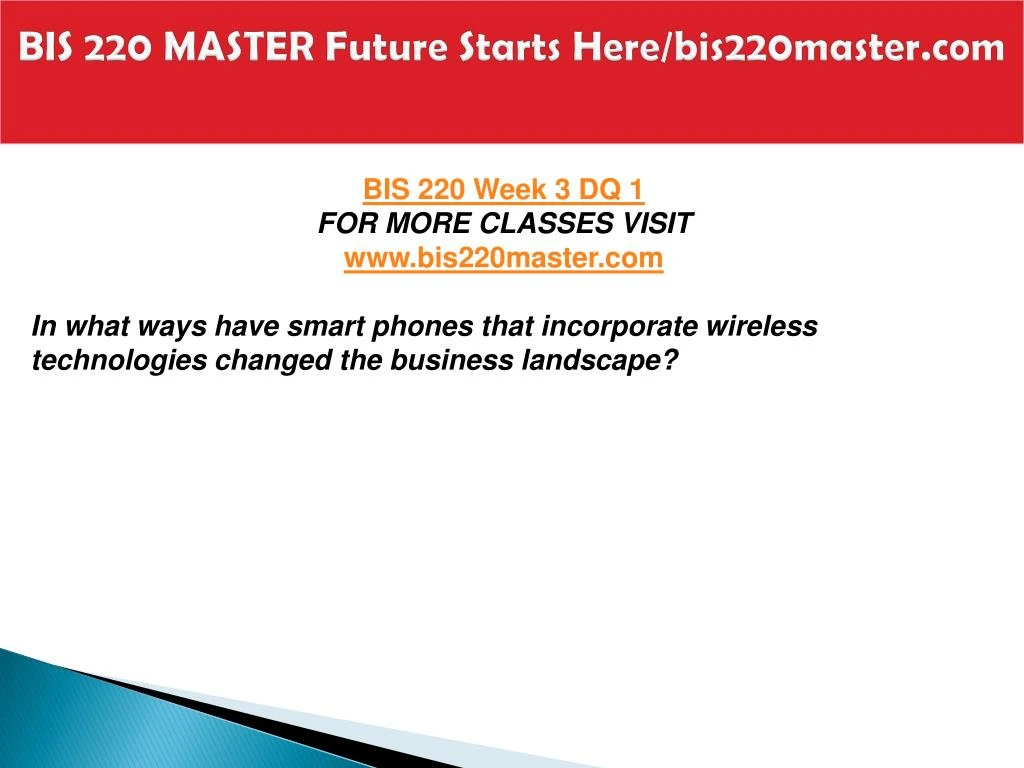 BIS 220 MASTER Future Starts Here/bis220master.com

BIS 220 Week 3 DQ 1
FOR MORE CLASSES VISIT
www.bis220master.com

In what ways have smart phones that incorporate wireless technologies changed the business landscape?